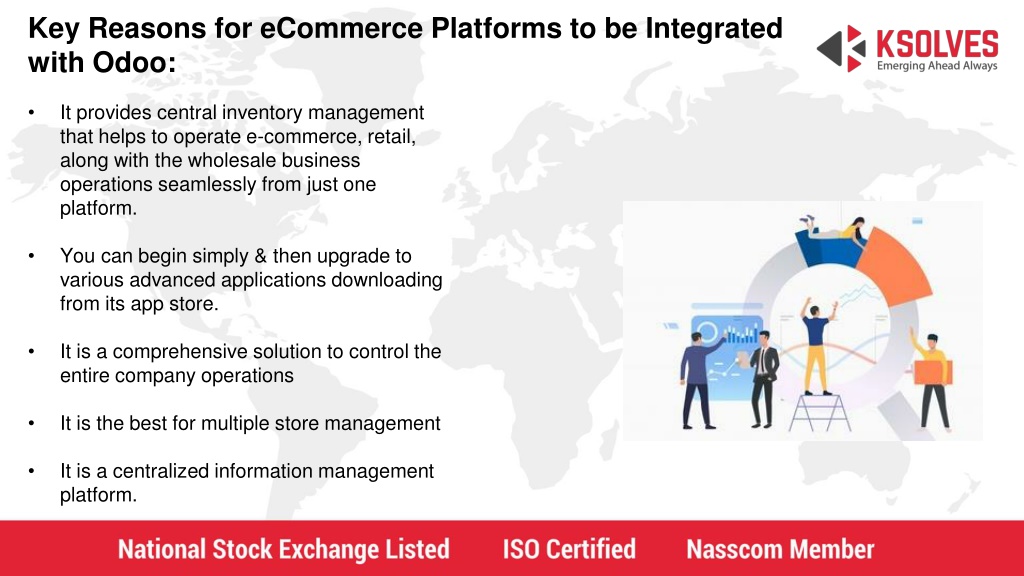 Key Reasons for eCommerce Platforms to be Integrated with Odoo:

KSOLVES
Emerging Ahead Always

• It provides central inventory management that helps to operate e-commerce, retail, along with the wholesale business operations seamlessly from just one platform.

• You can begin simply & then upgrade to various advanced applications downloading from its app store.

• It is a comprehensive solution to control the entire company operations

• It is the best for multiple store management

• It is a centralized information management platform.

National Stock Exchange Listed ISO Certified Nasscom Member